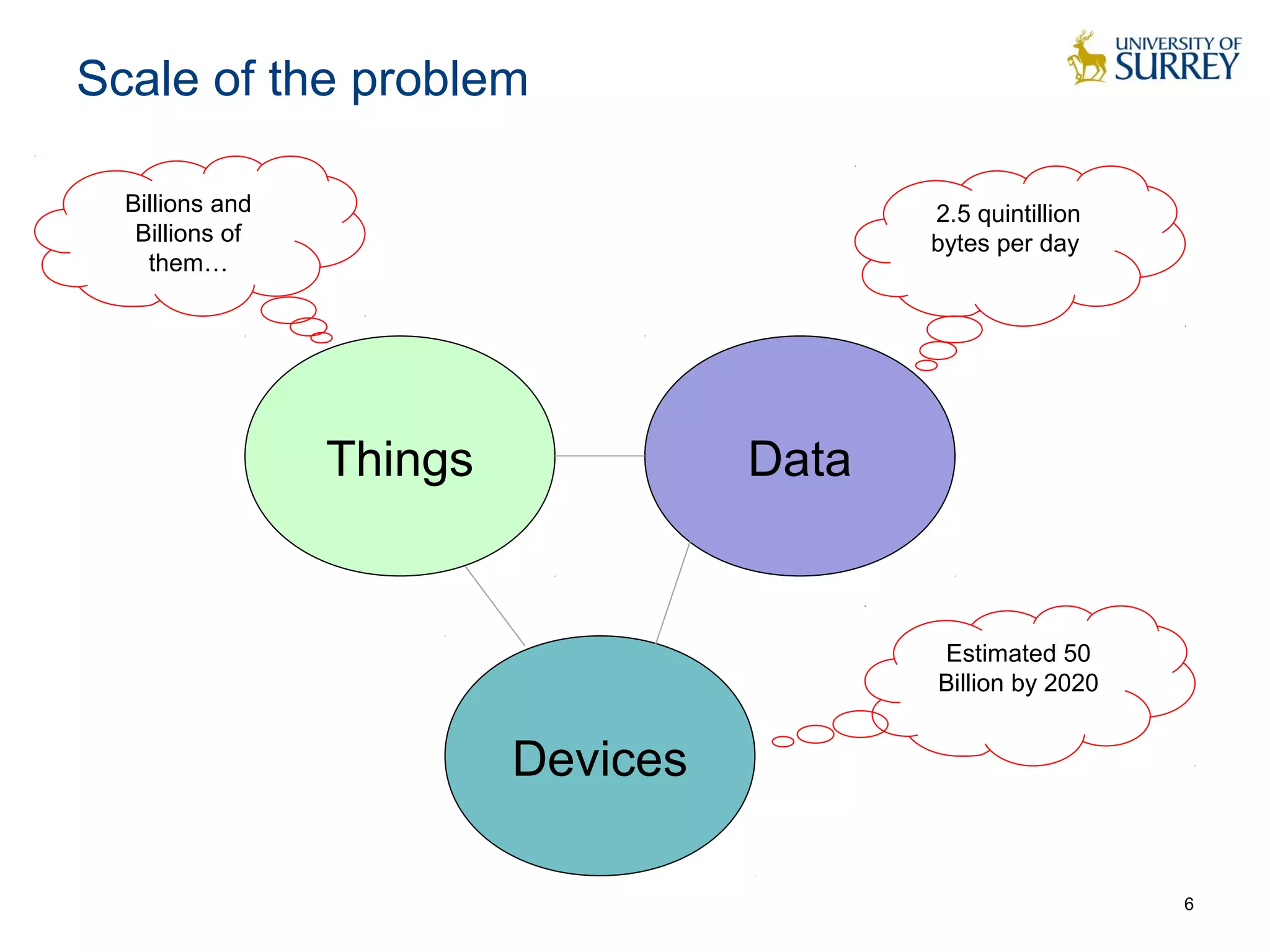 Scale of the problem

UNIVERSITY OF SURREY

Billions and Billions of them…

2.5 quintillion bytes per day

Things

Data

Estimated 50 Billion by 2020

Devices

6